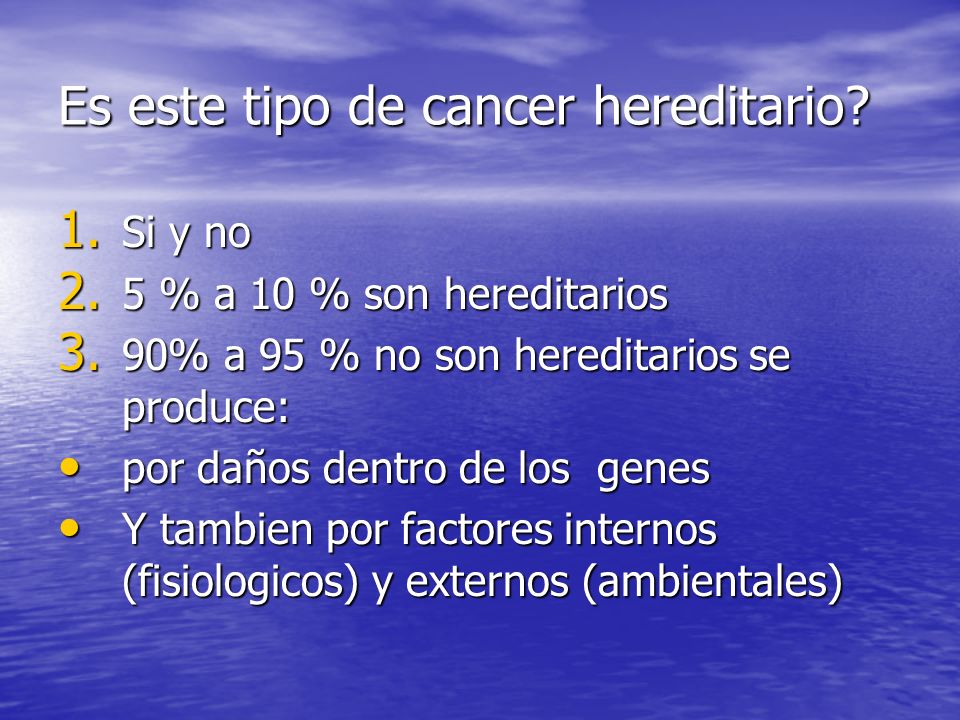 Es este tipo de cancer hereditario?

1. Si y no
2. 5 % a 10 % son hereditarios
3. 90% a 95 % no son hereditarios se produce:
• por daños dentro de los genes
• Y tambien por factores internos (fisiologicos) y externos (ambientales)